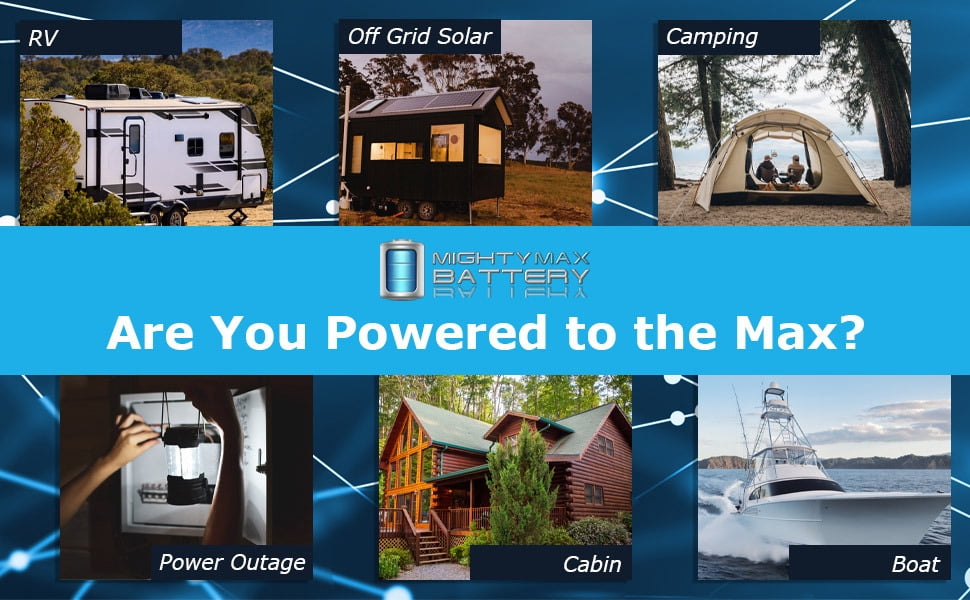 RV

Off Grid Solar

Camping

MIGHTY MAX BATTERY

Are You Powered to the Max?

Power Outage

Cabin

Boat